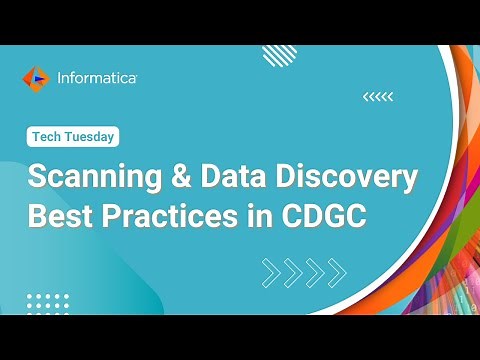 Informatica

Tech Tuesday

Scanning & Data Discovery Best Practices in CDGC